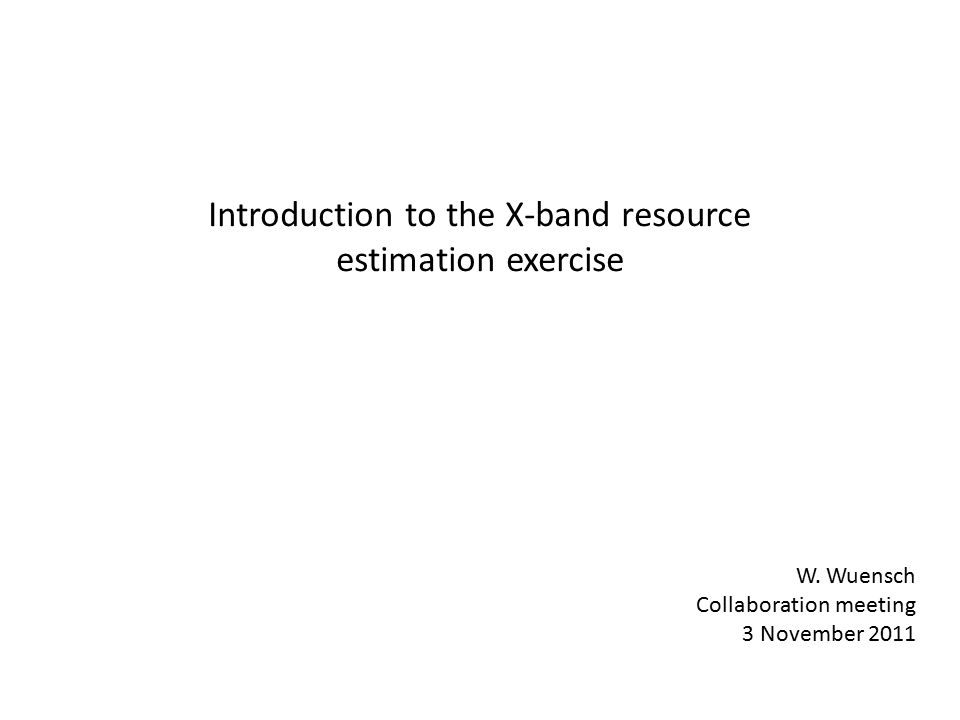 Introduction to the X-band resource estimation exercise

W. Wuensch
Collaboration meeting
3 November 2011